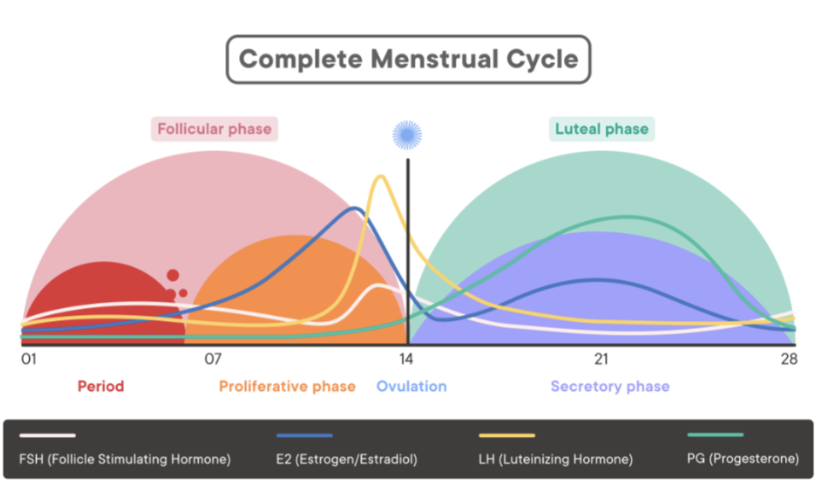 Complete Menstrual Cycle

Follicular phase

Luteal phase

01
07
14
21
28

Period
Proliferative phase
Ovulation
Secretory phase

FSH (Follicle Stimulating Hormone)
E2 (Estrogen/Estradiol)
LH (Luteinizing Hormone)
PG (Progesterone)